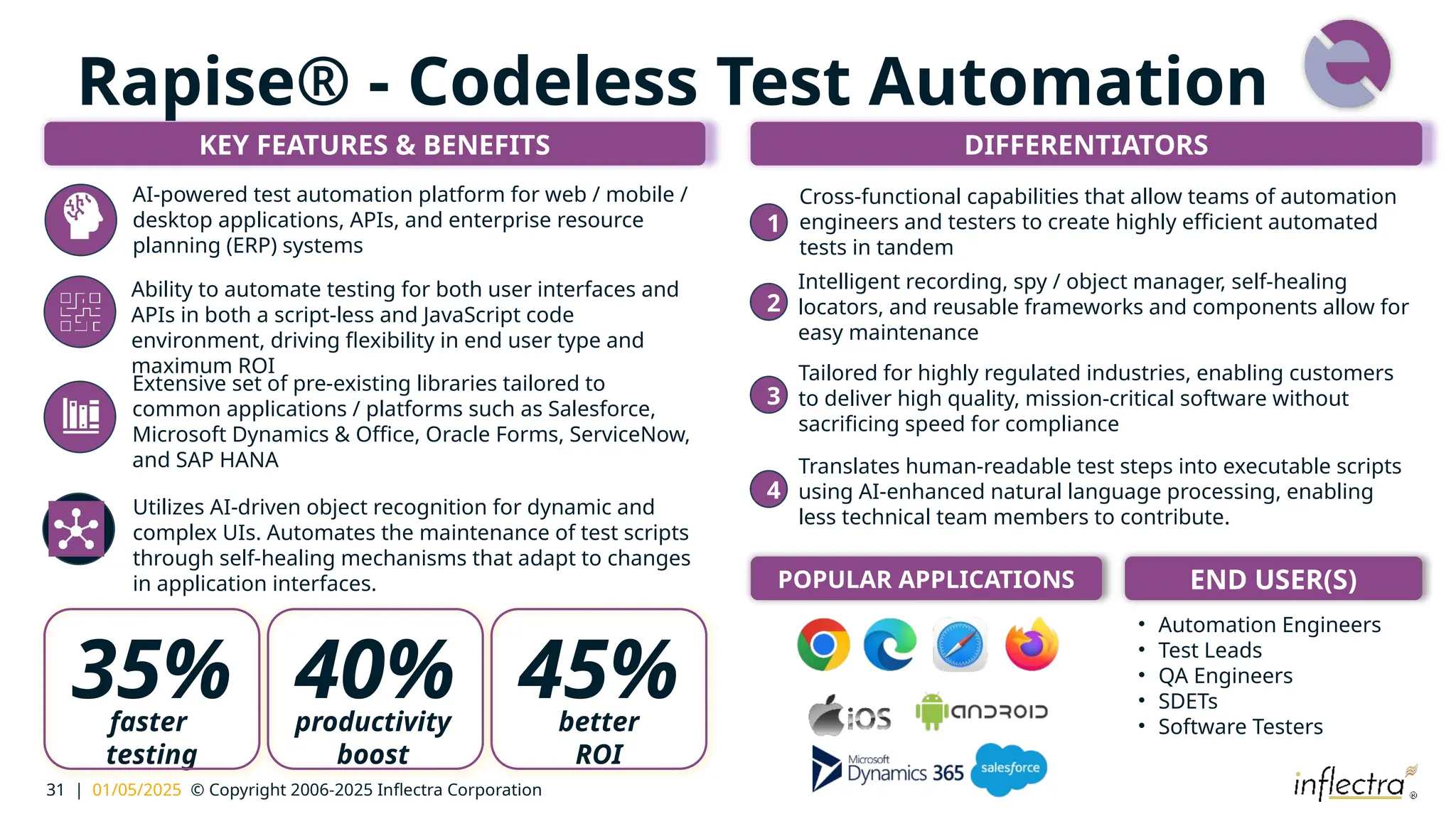 Rapise® - Codeless Test Automation

KEY FEATURES & BENEFITS

AI-powered test automation platform for web / mobile / desktop applications, APIs, and enterprise resource planning (ERP) systems

Ability to automate testing for both user interfaces and APIs in both a script-less and JavaScript code environment, driving flexibility in end user type and maximum ROI

Extensive set of pre-existing libraries tailored to common applications / platforms such as Salesforce, Microsoft Dynamics & Office, Oracle Forms, ServiceNow, and SAP HANA

Utilizes AI-driven object recognition for dynamic and complex UIs. Automates the maintenance of test scripts through self-healing mechanisms that adapt to changes in application interfaces.

35% faster testing

40% productivity boost

45% better ROI

DIFFERENTIATORS

1 Cross-functional capabilities that allow teams of automation engineers and testers to create highly efficient automated tests in tandem

2 Intelligent recording, spy / object manager, self-healing locators, and reusable frameworks and components allow for easy maintenance

3 Tailored for highly regulated industries, enabling customers to deliver high quality, mission-critical software without sacrificing speed for compliance

4 Translates human-readable test steps into executable scripts using AI-enhanced natural language processing, enabling less technical team members to contribute.

POPULAR APPLICATIONS

iOS android

Microsoft Dynamics 365 salesforce

END USER(S)

• Automation Engineers
• Test Leads
• QA Engineers
• SDETs
• Software Testers

31 | 01/05/2025 © Copyright 2006-2025 Inflectra Corporation

inflectra®